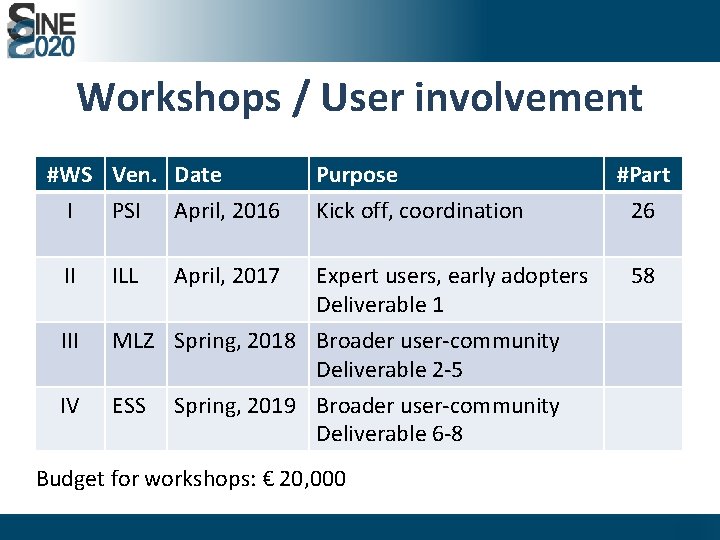 SINE 2020

Workshops / User involvement

| #WS | Ven. | Date | Purpose | #Part |
|---|---|---|---|---|
| I | PSI | April, 2016 | Kick off, coordination | 26 |
| II | ILL | April, 2017 | Expert users, early adopters Deliverable 1 | 58 |
| III | MLZ | Spring, 2018 | Broader user-community Deliverable 2-5 | |
| IV | ESS | Spring, 2019 | Broader user-community Deliverable 6-8 | |

Budget for workshops: € 20,000